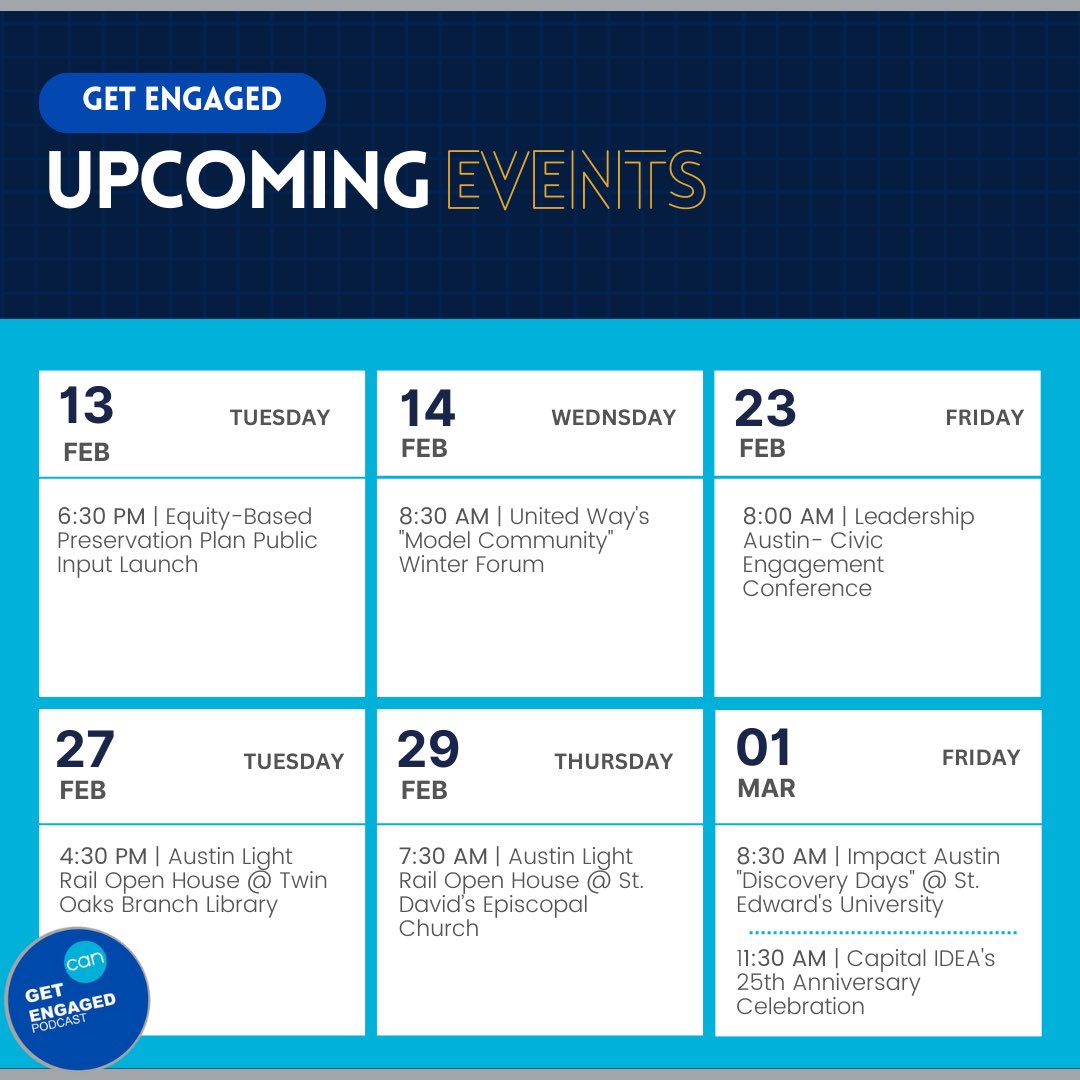 GET ENGAGED

UPCOMING EVENTS

13 FEB TUESDAY

6:30 PM | Equity-Based Preservation Plan Public Input Launch

14 FEB WEDNSDAY

8:30 AM | United Way's "Model Community" Winter Forum

23 FEB FRIDAY

8:00 AM | Leadership Austin- Civic Engagement Conference

27 FEB TUESDAY

4:30 PM | Austin Light Rail Open House @ Twin Oaks Branch Library

29 FEB THURSDAY

7:30 AM | Austin Light Rail Open House @ St. David's Episcopal Church

01 MAR FRIDAY

8:30 AM | Impact Austin "Discovery Days" @ St. Edward's University

11:30 AM | Capital IDEA's 25th Anniversary Celebration

can GET ENGAGED PODCAST